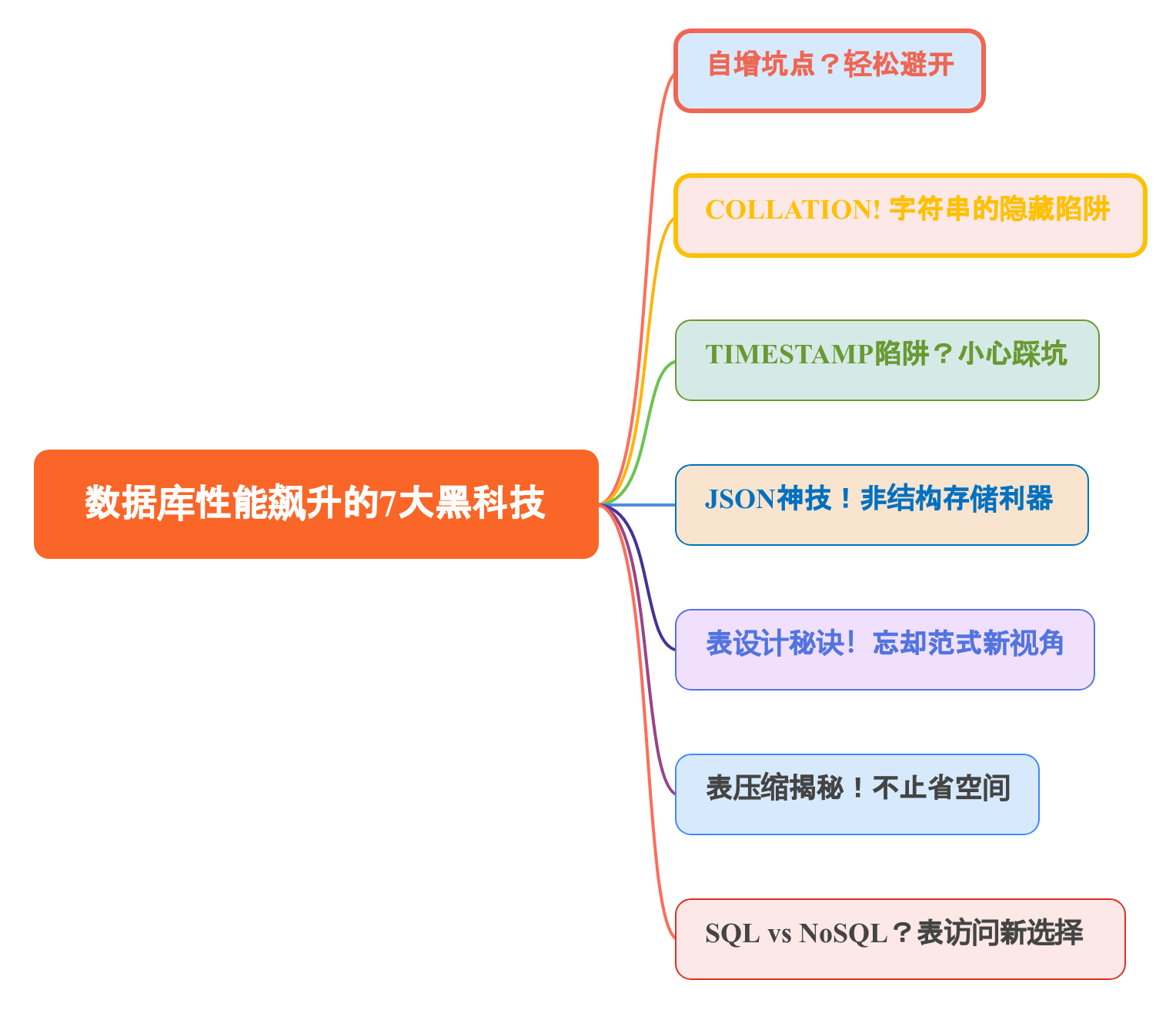 数据库性能飙升的7大黑科技

自增坑点？轻松避开

COLLATION! 字符串的隐藏陷阱

TIMESTAMP陷阱？小心踩坑

JSON神技！非结构存储利器

表设计秘诀！忘却范式新视角

表压缩揭秘！不止省空间

SQL vs NoSQL？表访问新选择